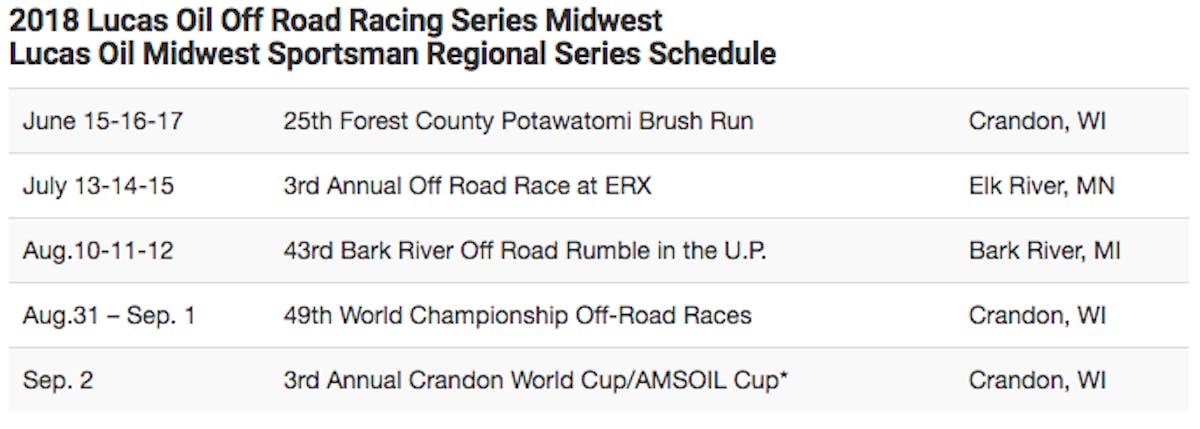 2018 Lucas Oil Off Road Racing Series Midwest
Lucas Oil Midwest Sportsman Regional Series Schedule

| | | |
|---|---|---|
| June 15-16-17 | 25th Forest County Potawatomi Brush Run | Crandon, WI |
| July 13-14-15 | 3rd Annual Off Road Race at ERX | Elk River, MN |
| Aug.10-11-12 | 43rd Bark River Off Road Rumble in the U.P. | Bark River, MI |
| Aug.31 – Sep. 1 | 49th World Championship Off-Road Races | Crandon, WI |
| Sep. 2 | 3rd Annual Crandon World Cup/AMSOIL Cup* | Crandon, WI |